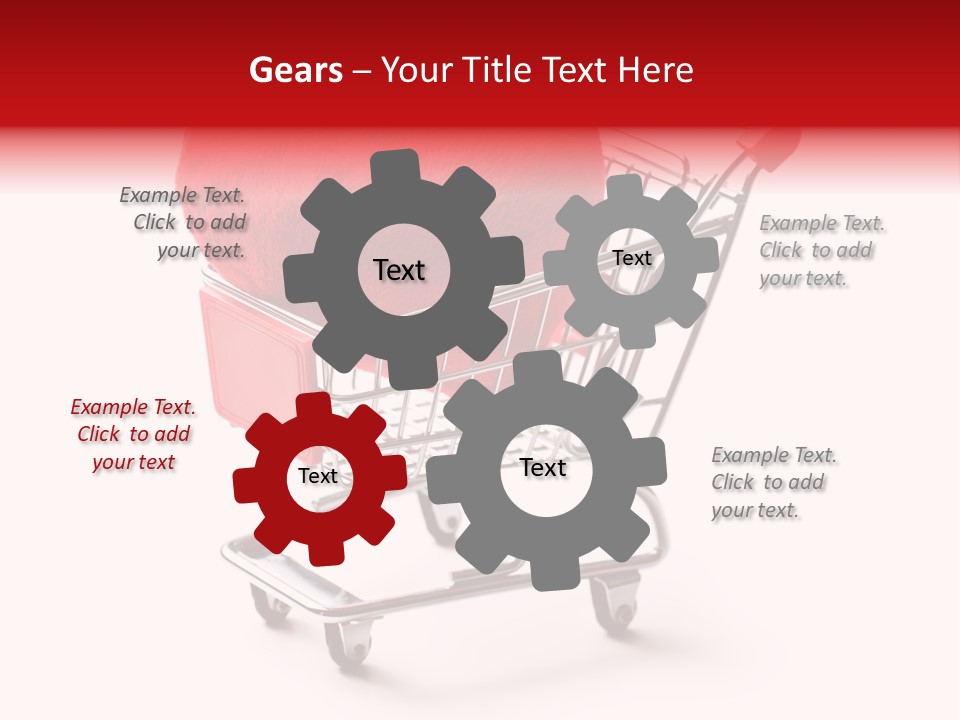 Gears – Your Title Text Here

Example Text. Click to add your text.

Text

Text

Example Text. Click to add your text.

Example Text. Click to add your text

Text

Text

Example Text. Click to add your text.